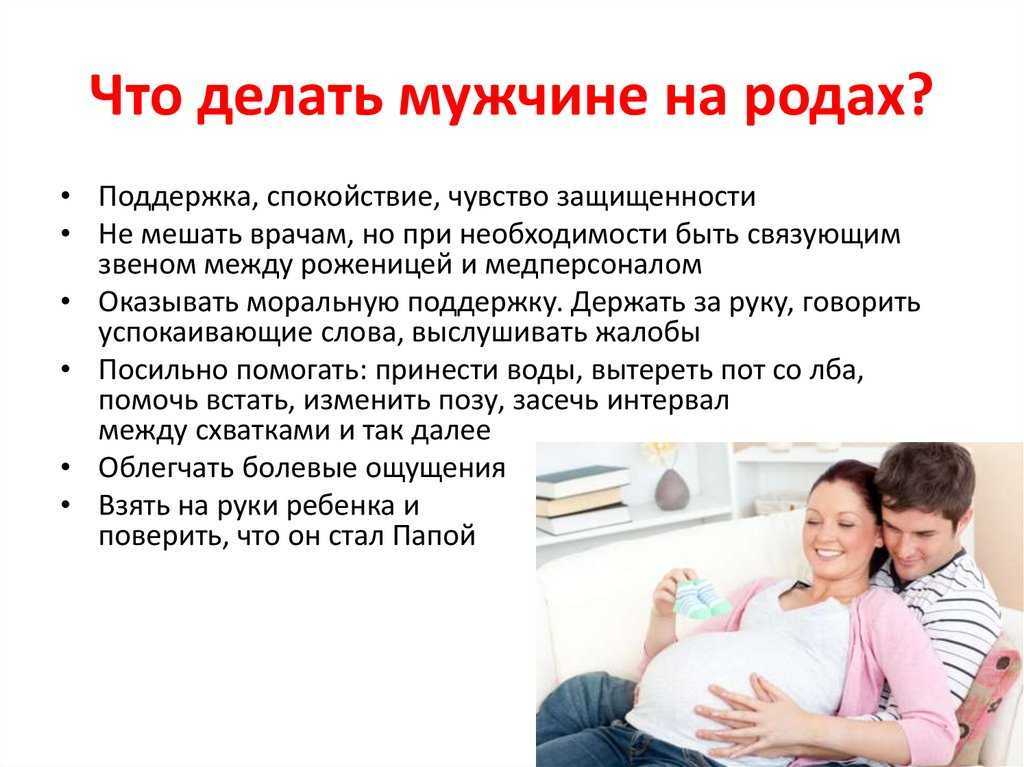 Что делать мужчине на родах?

• Поддержка, спокойствие, чувство защищенности
• Не мешать врачам, но при необходимости быть связующим звеном между роженицей и медперсоналом
• Оказывать моральную поддержку. Держать за руку, говорить успокаивающие слова, выслушивать жалобы
• Посильно помогать: принести воды, вытереть пот со лба, помочь встать, изменить позу, засечь интервал между схватками и так далее
• Облегчать болевые ощущения
• Взять на руки ребенка и поверить, что он стал Папой